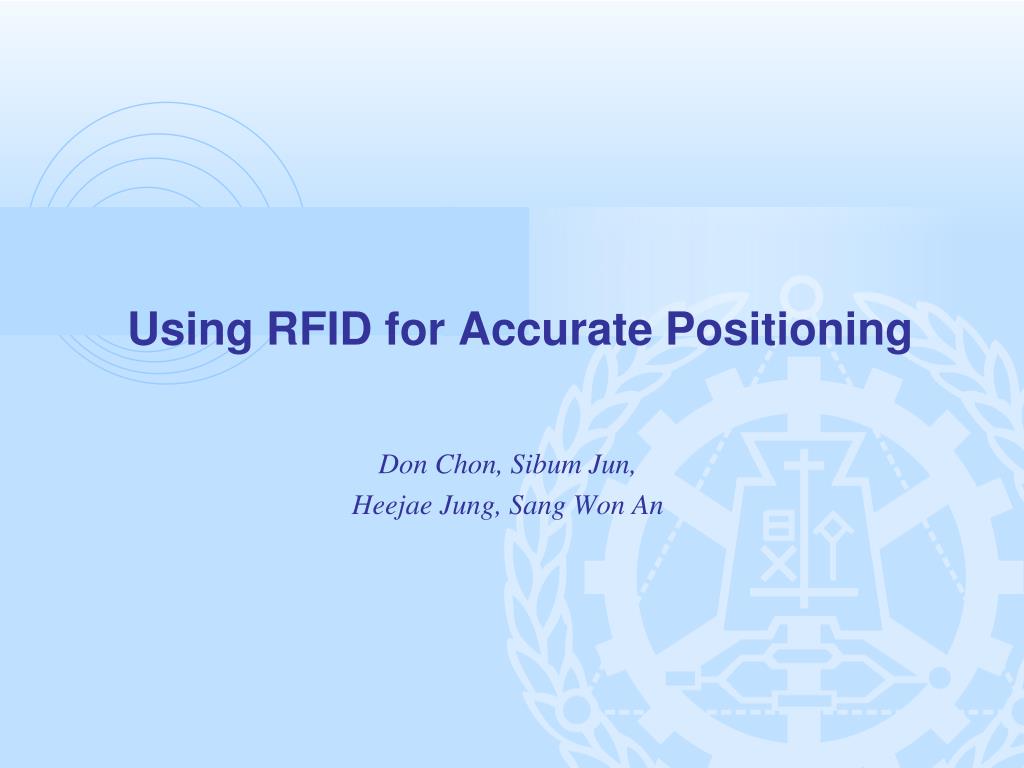 Using RFID for Accurate Positioning

Don Chon, Sibum Jun,
Heejae Jung, Sang Won An